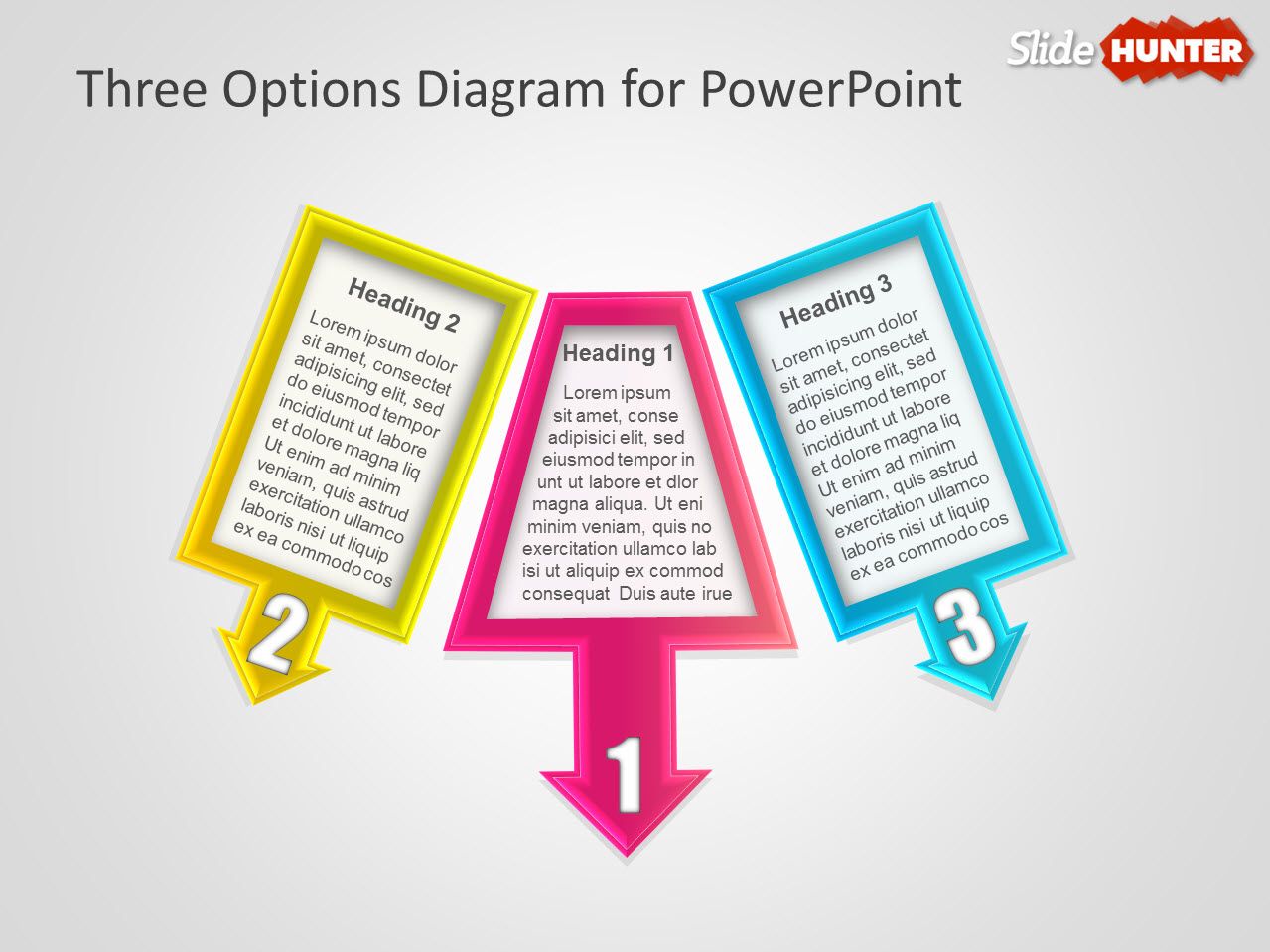 Slide HUNTER

Three Options Diagram for PowerPoint

Heading 2

Lorem ipsum dolor sit amet, consectet adipisicing elit, sed do eiusmod tempor incididunt ut labore et dolore magna liq Ut enim ad minim veniam, quis astrud exercitation ullamco laboris nisi ut liquip ex ea commodo cos

2

Heading 1

Lorem ipsum sit amet, conse adipisici elit, sed eiusmod tempor in unt ut labore et dlor magna aliqua. Ut eni minim veniam, quis no exercitation ullamco lab isi ut aliquip ex commod consequat Duis aute irue

1

Heading 3

Lorem ipsum dolor sit amet, consectet adipisicing elit, sed do eiusmod tempor incididunt ut labore et dolore magna liq Ut enim ad minim veniam, quis astrud exercitation ullamco laboris nisi ut liquip ex ea commodo cos

3